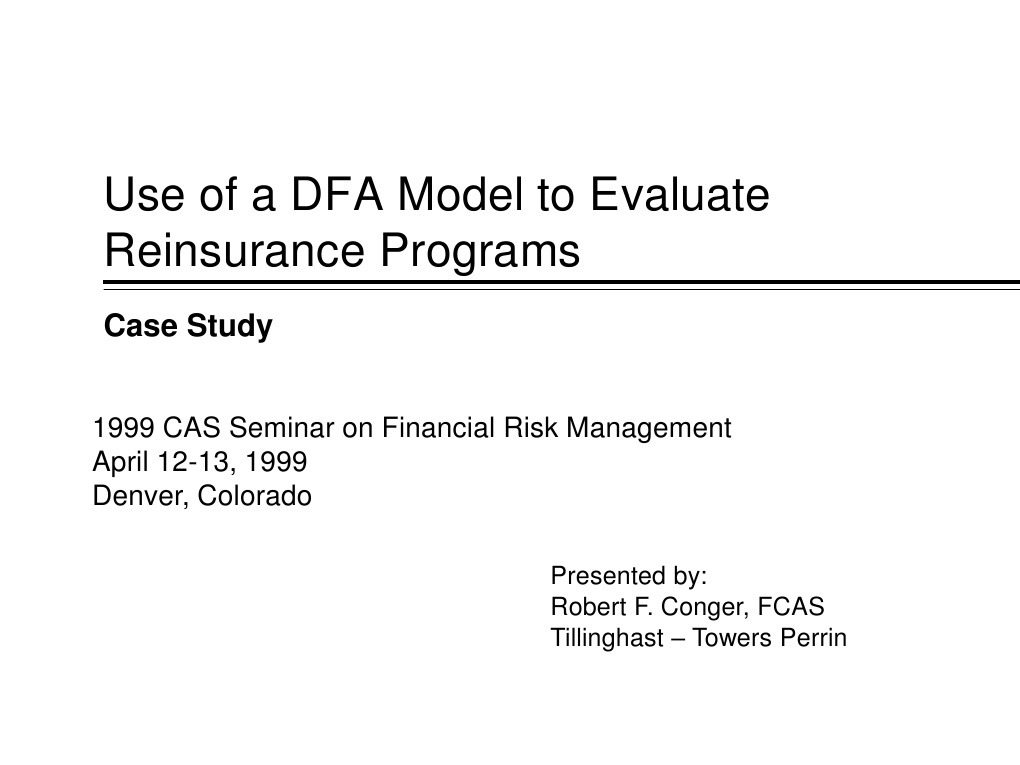 Use of a DFA Model to Evaluate Reinsurance Programs

Case Study

1999 CAS Seminar on Financial Risk Management
April 12-13, 1999
Denver, Colorado

Presented by:
Robert F. Conger, FCAS
Tillinghast – Towers Perrin